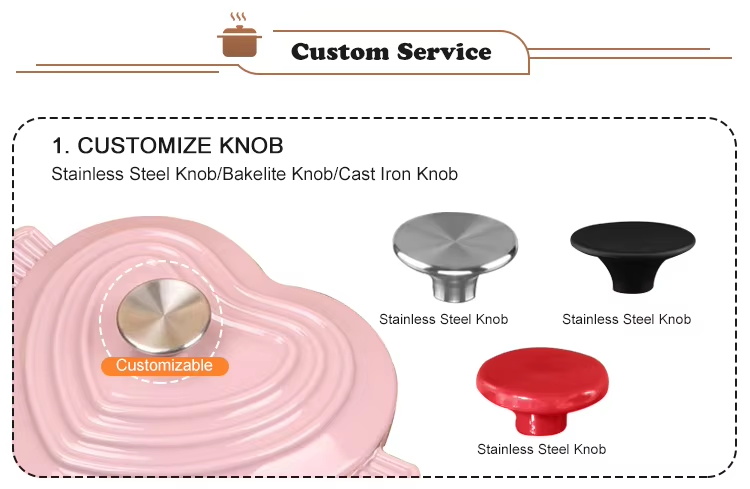 Custom Service

1. CUSTOMIZE KNOB

Stainless Steel Knob/Bakelite Knob/Cast Iron Knob

Customizable

Stainless Steel Knob

Stainless Steel Knob

Stainless Steel Knob